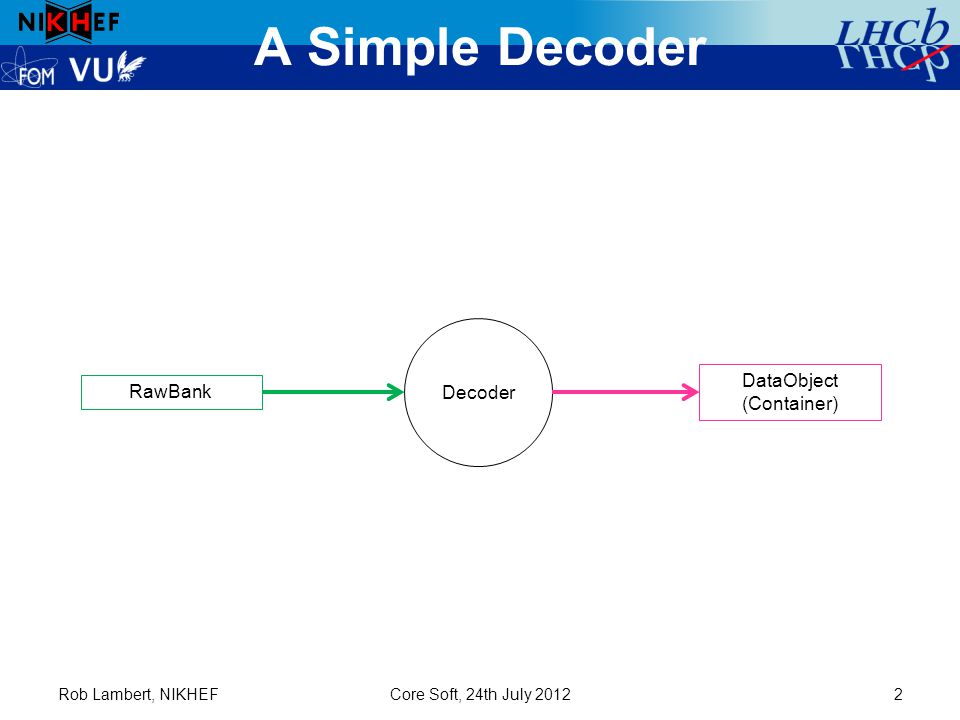 NIKHEF
FOM VU

A Simple Decoder

LHCb

RawBank

Decoder

DataObject (Container)

Rob Lambert, NIKHEF

Core Soft, 24th July 2012

2